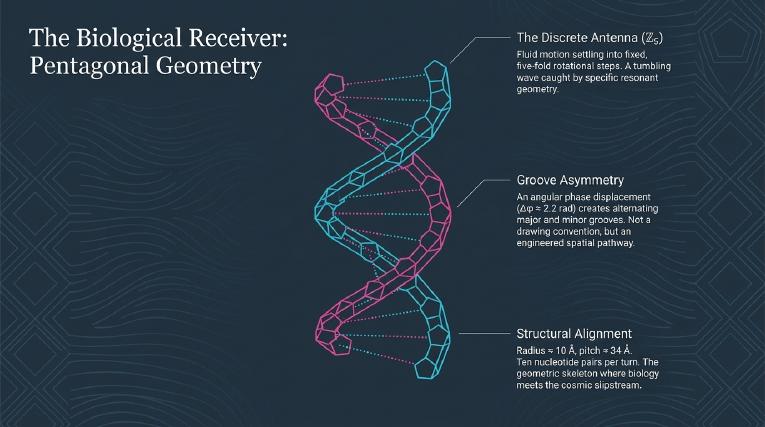 The Biological Receiver: Pentagonal Geometry

The Discrete Antenna ($\mathbb{Z}_5$)

Fluid motion settling into fixed, five-fold rotational steps. A tumbling wave caught by specific resonant geometry.

Groove Asymmetry

An angular phase displacement ($\Delta\varphi \approx 2.2$ rad) creates alternating major and minor grooves. Not a drawing convention, but an engineered spatial pathway.

Structural Alignment

Radius ≈ 10 Å, pitch ≈ 34 Å. Ten nucleotide pairs per turn. The geometric skeleton where biology meets the cosmic slipstream.